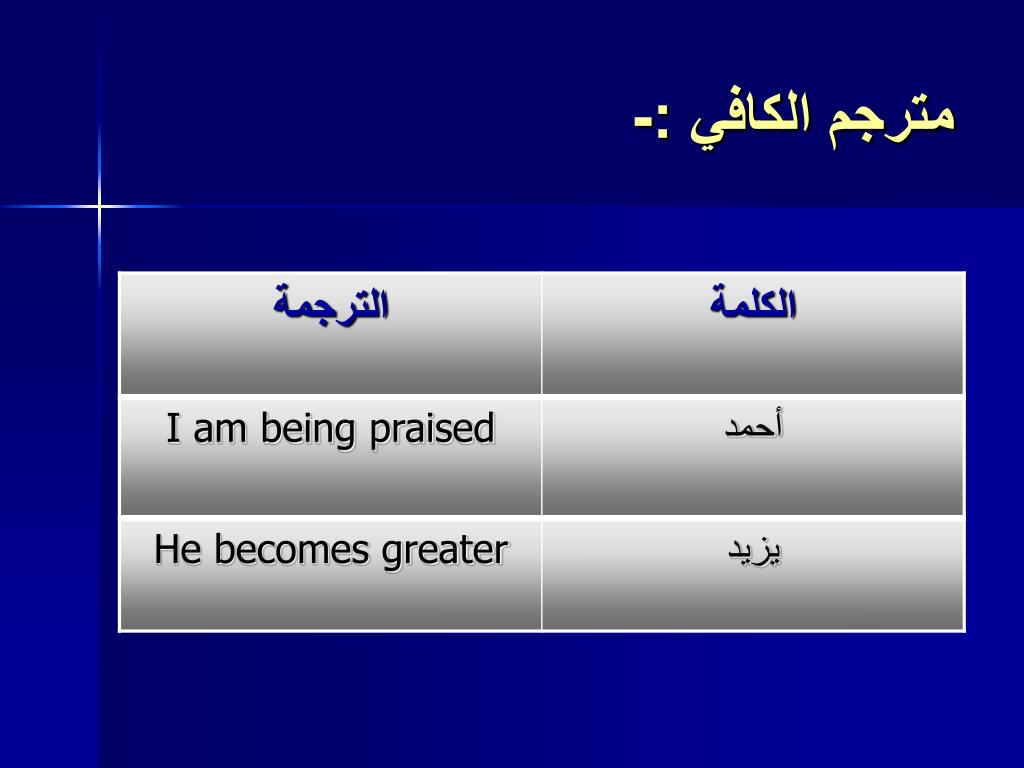 مترجم الكافي :-

| الكلمة | الترجمة |
|---|---|
| أحمد | I am being praised |
| يزيد | He becomes greater |